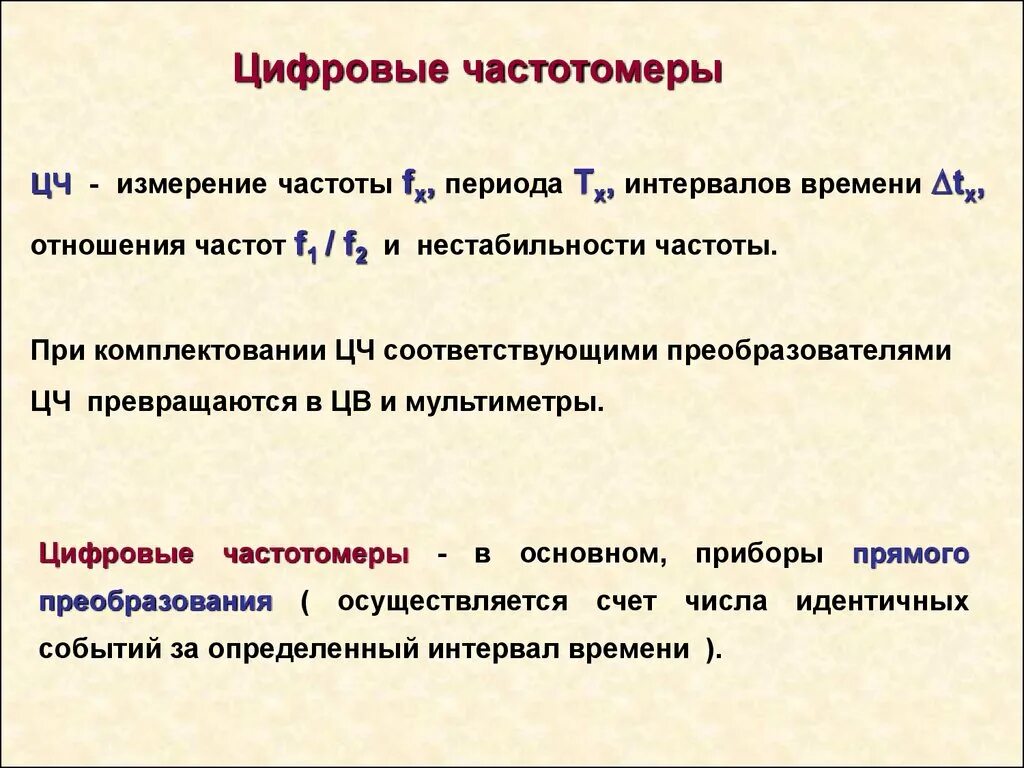 Цифровые частотомеры

ЦЧ - измерение частоты $f_x$, периода $T_x$, интервалов времени $\Delta t_x$, отношения частот $f_1 / f_2$ и нестабильности частоты.

При комплектовании ЦЧ соответствующими преобразователями ЦЧ превращаются в ЦВ и мультиметры.

Цифровые частотомеры - в основном, приборы прямого преобразования ( осуществляется счет числа идентичных событий за определенный интервал времени ).